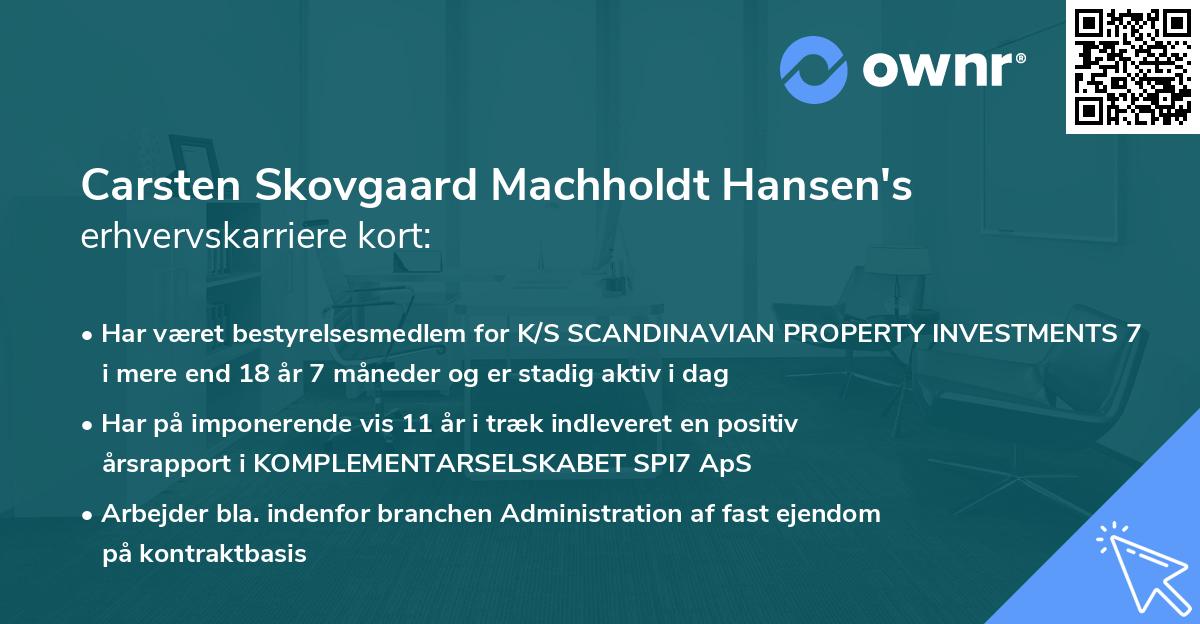 ownr®

Carsten Skovgaard Machholdt Hansen's erhvervskarriere kort:

• Har været bestyrelsesmedlem for K/S SCANDINAVIAN PROPERTY INVESTMENTS 7 i mere end 18 år 7 måneder og er stadig aktiv i dag

• Har på imponerende vis 11 år i træk indleveret en positiv årsrapport i KOMPLEMENTARSELSKABET SPI7 ApS

• Arbejder bla. indenfor branchen Administration af fast ejendom på kontraktbasis